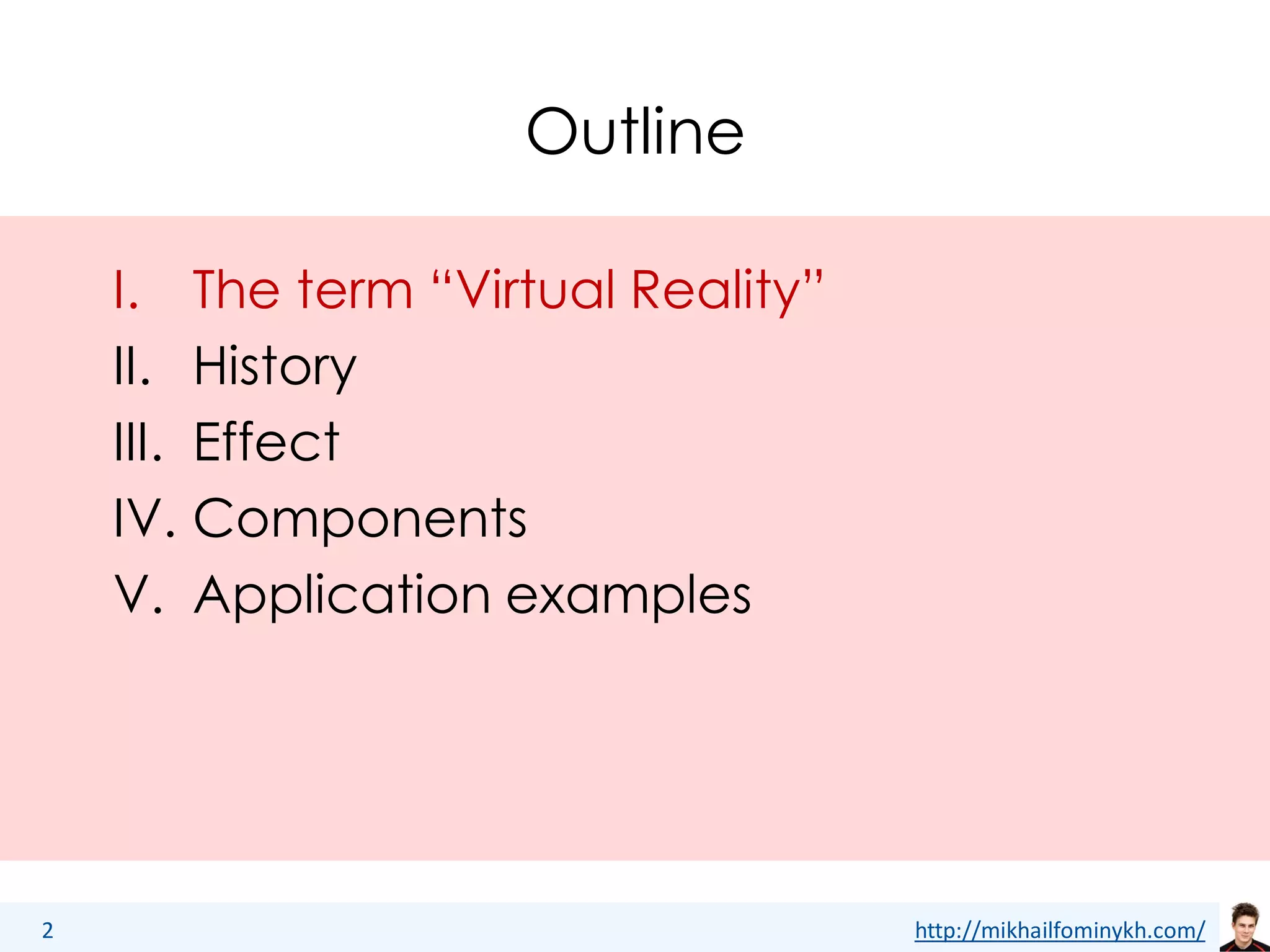 Outline

I. The term “Virtual Reality”
II. History
III. Effect
IV. Components
V. Application examples

2

http://mikhailfominykh.com/